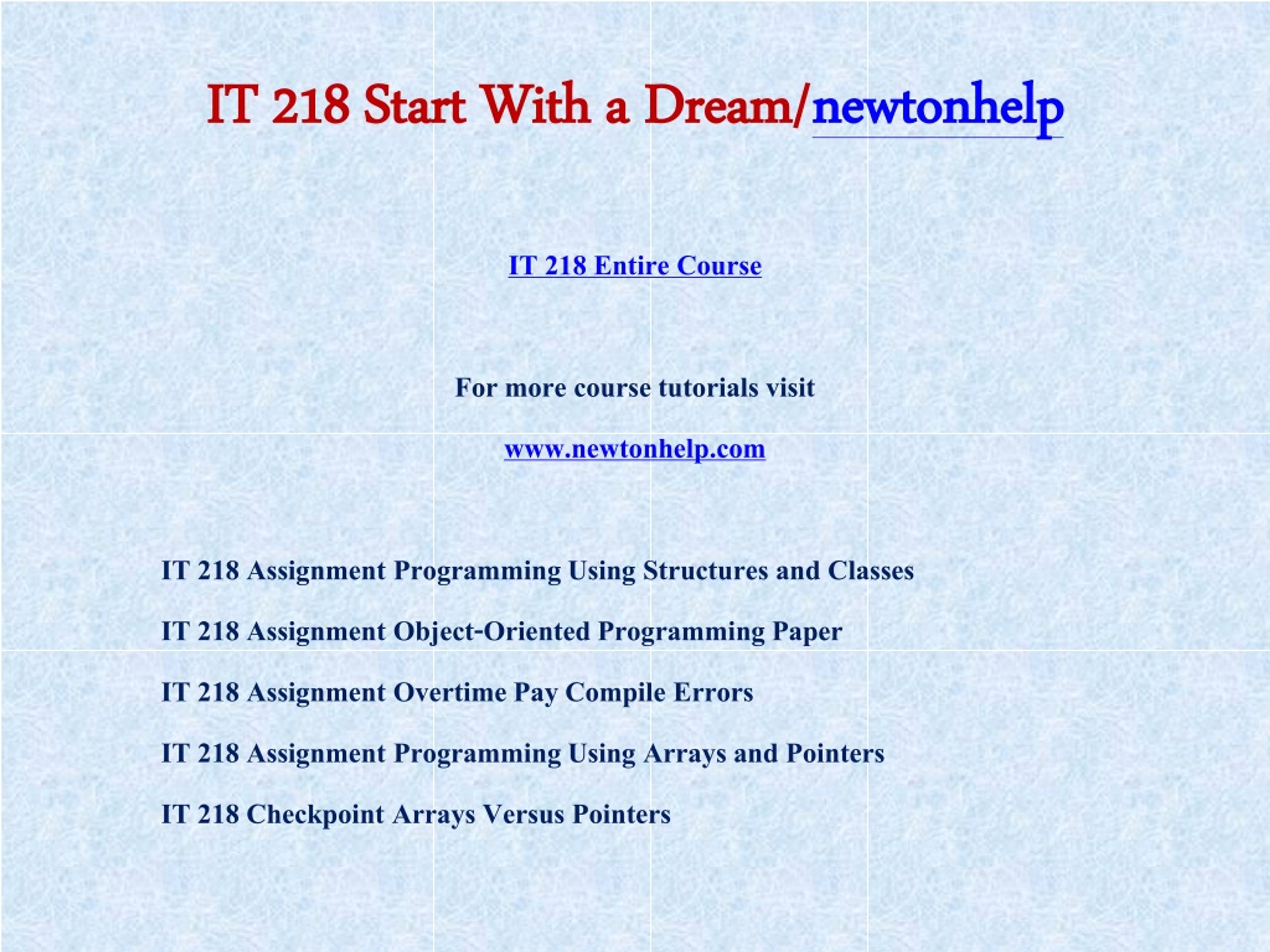 IT 218 Start With a Dream/newtonhelp

IT 218 Entire Course

For more course tutorials visit

www.newtonhelp.com

IT 218 Assignment Programming Using Structures and Classes

IT 218 Assignment Object-Oriented Programming Paper

IT 218 Assignment Overtime Pay Compile Errors

IT 218 Assignment Programming Using Arrays and Pointers

IT 218 Checkpoint Arrays Versus Pointers